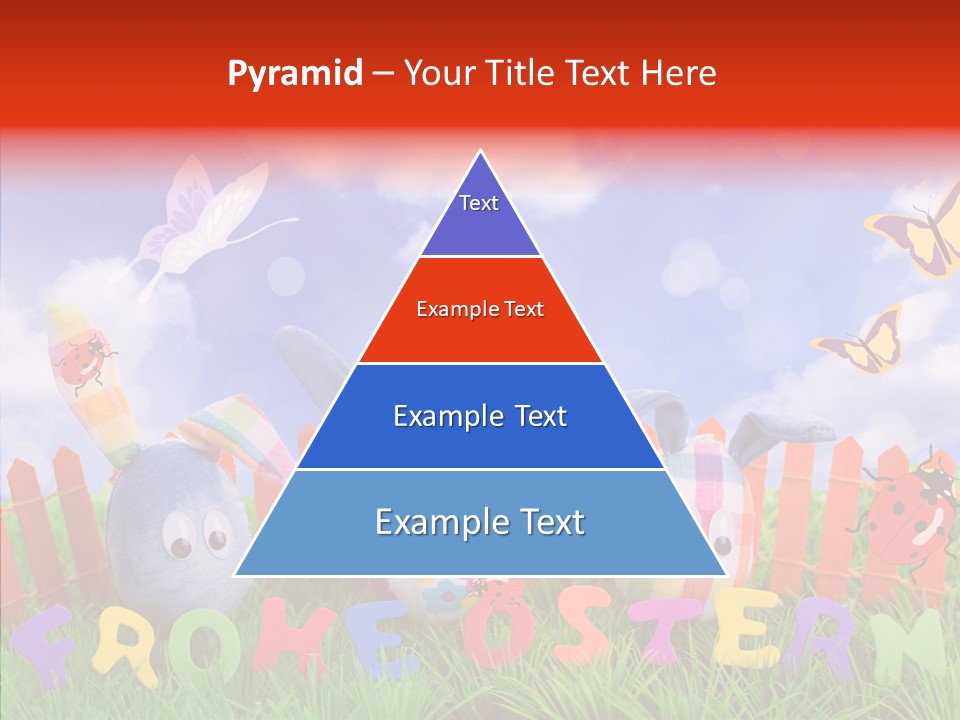 Pyramid – Your Title Text Here

Text

Example Text

Example Text

Example Text

FROHE OSTERN